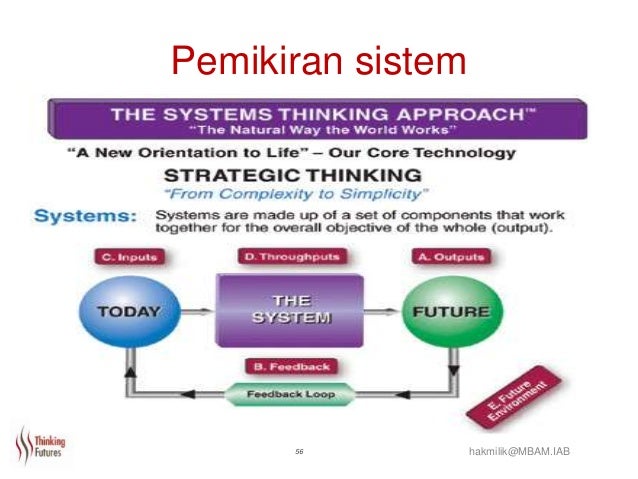 Pemikiran sistem

THE SYSTEMS THINKING APPROACH™
"The Natural Way the World Works"

"A New Orientation to Life" – Our Core Technology

STRATEGIC THINKING
"From Complexity to Simplicity"

Systems: Systems are made up of a set of components that work together for the overall objective of the whole (output).

C. Inputs
D. Throughputs
A. Outputs

TODAY
THE SYSTEM
FUTURE

B. Feedback
Feedback Loop
E. Future Environment

Thinking Futures

56

hakmilik@MBAM.IAB